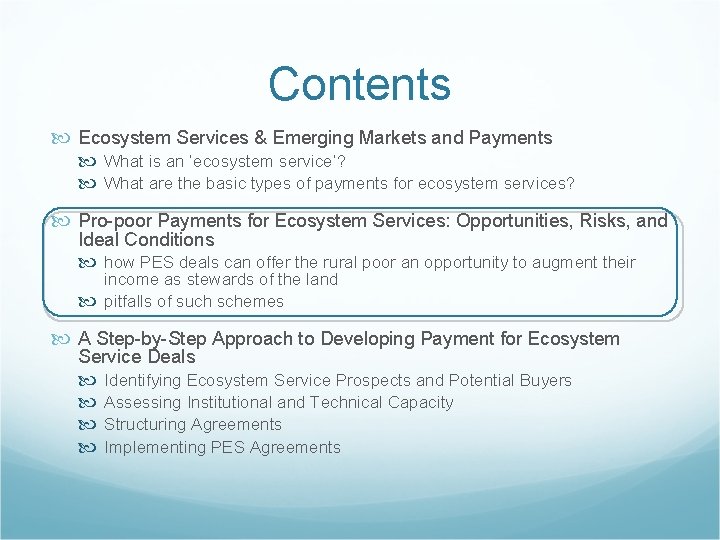 Contents

Ecosystem Services & Emerging Markets and Payments

What is an 'ecosystem service'?

What are the basic types of payments for ecosystem services?

Pro-poor Payments for Ecosystem Services: Opportunities, Risks, and Ideal Conditions

how PES deals can offer the rural poor an opportunity to augment their income as stewards of the land

pitfalls of such schemes

A Step-by-Step Approach to Developing Payment for Ecosystem Service Deals

Identifying Ecosystem Service Prospects and Potential Buyers

Assessing Institutional and Technical Capacity

Structuring Agreements

Implementing PES Agreements